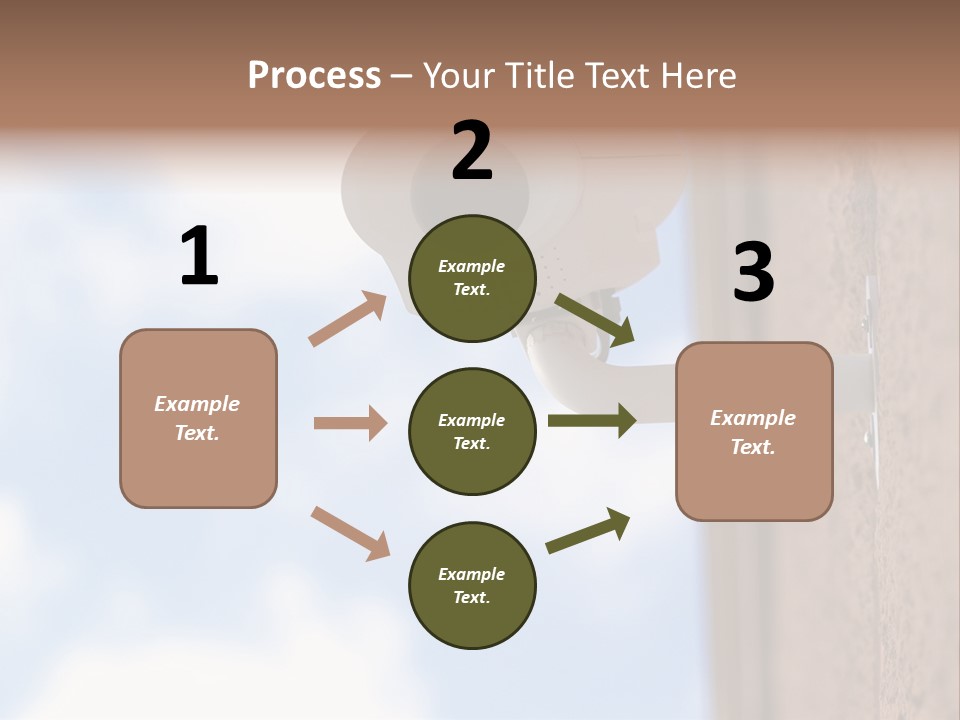 Process – Your Title Text Here

1

Example Text.

2

Example Text.

Example Text.

Example Text.

3

Example Text.